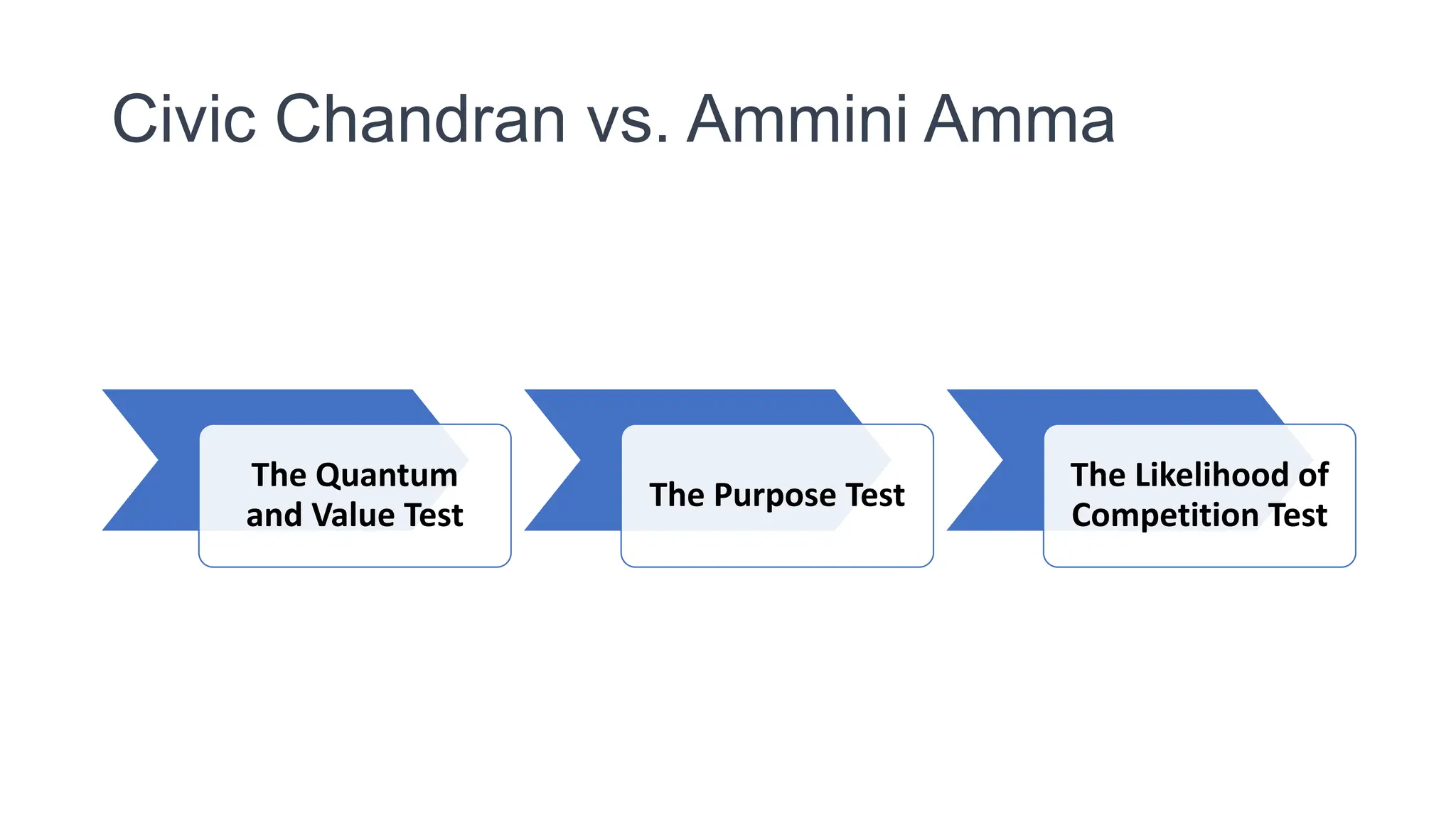 Civic Chandran vs. Ammini Amma

The Quantum and Value Test

The Purpose Test

The Likelihood of Competition Test